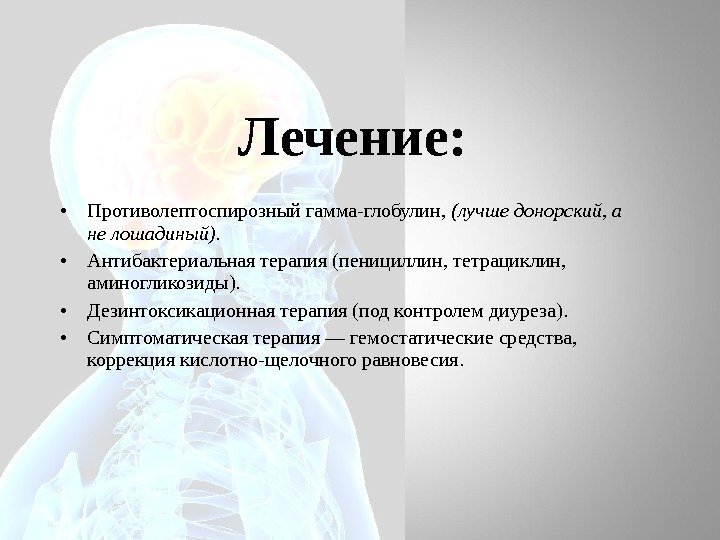 Лечение:

• Противолептоспирозный гамма-глобулин, (лучше донорский, а не лошадиный).
• Антибактериальная терапия (пенициллин, тетрациклин, аминогликозиды).
• Дезинтоксикационная терапия (под контролем диуреза).
• Симптоматическая терапия — гемостатические средства, коррекция кислотно-щелочного равновесия.